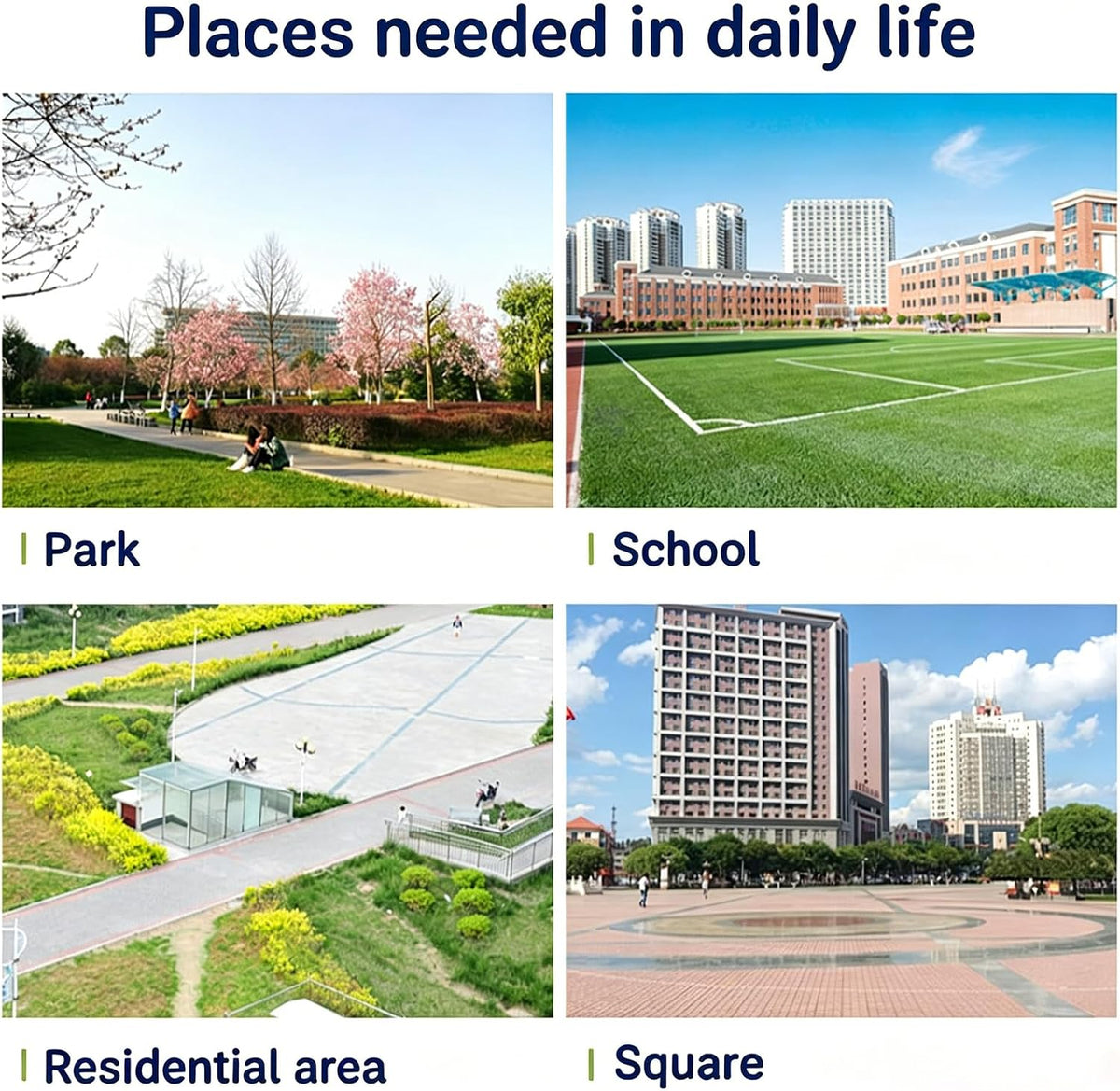 Places needed in daily life

Park

School

Residential area

Square